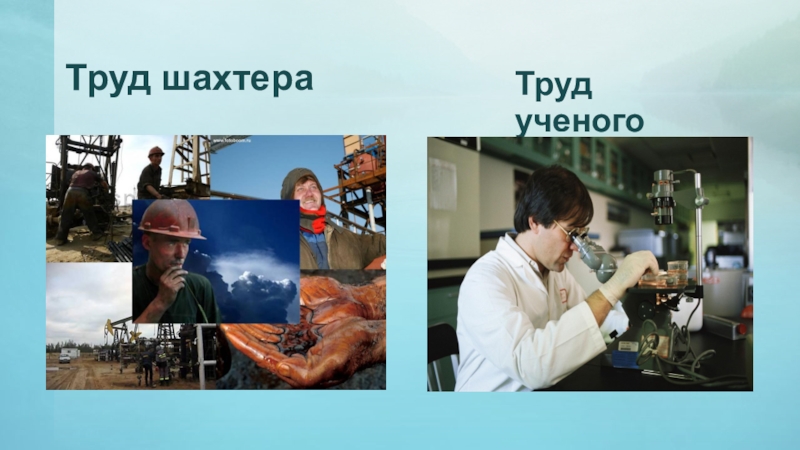 Труд шахтера

Труд ученого